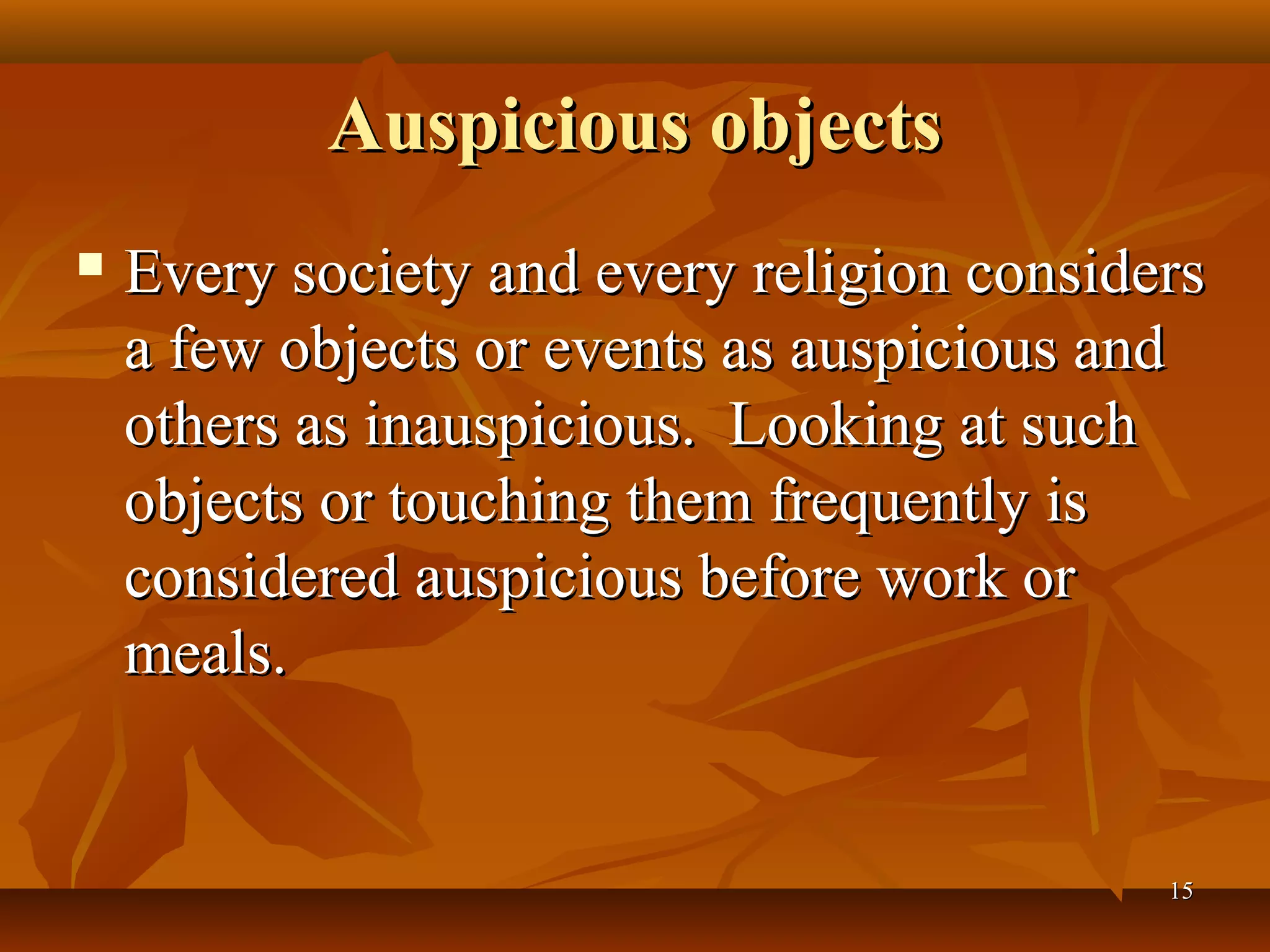 Auspicious objects

▪ Every society and every religion considers a few objects or events as auspicious and others as inauspicious.  Looking at such objects or touching them frequently is considered auspicious before work or meals.

15